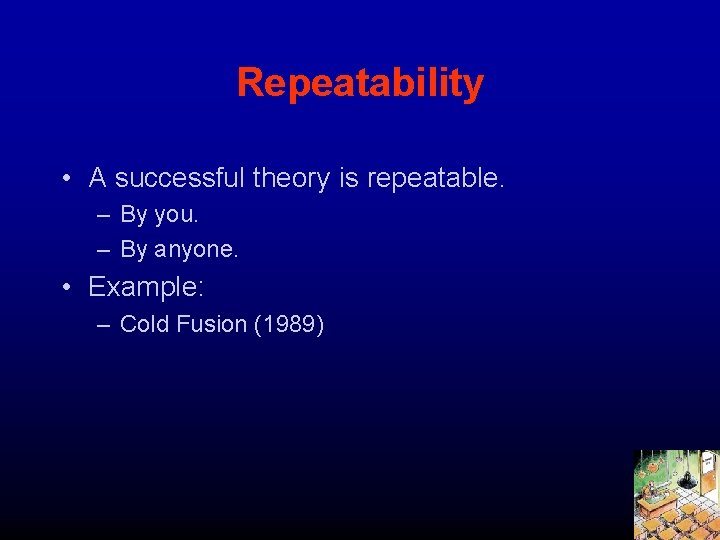 Repeatability

• A successful theory is repeatable.
– By you.
– By anyone.
• Example:
– Cold Fusion (1989)